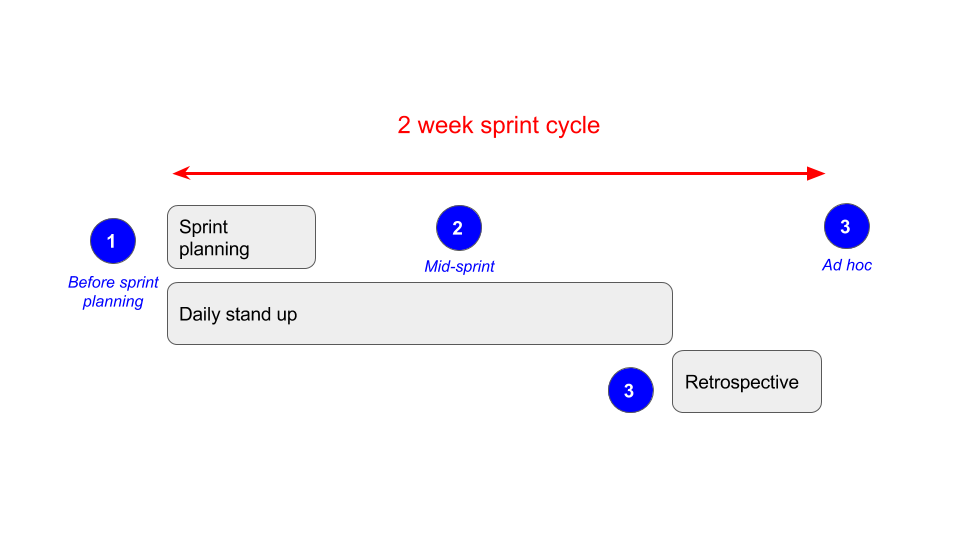 2 week sprint cycle

1

Before sprint planning

Sprint planning

2

Mid-sprint

3

Ad hoc

Daily stand up

3

Retrospective